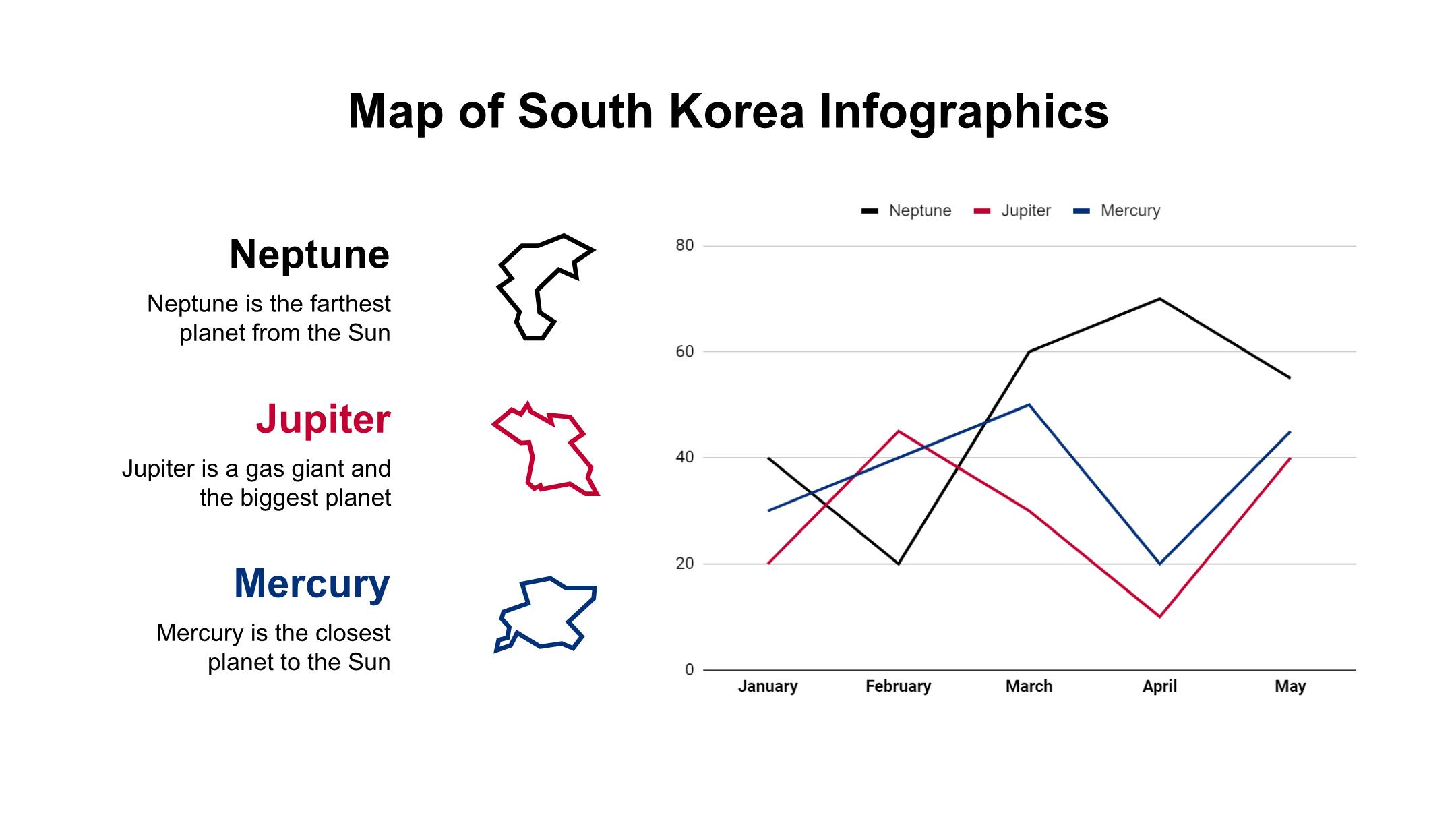 Map of South Korea Infographics

Neptune

Neptune is the farthest planet from the Sun

Jupiter

Jupiter is a gas giant and the biggest planet

Mercury

Mercury is the closest planet to the Sun

Neptune Jupiter Mercury

80
60
40
20
0

January February March April May